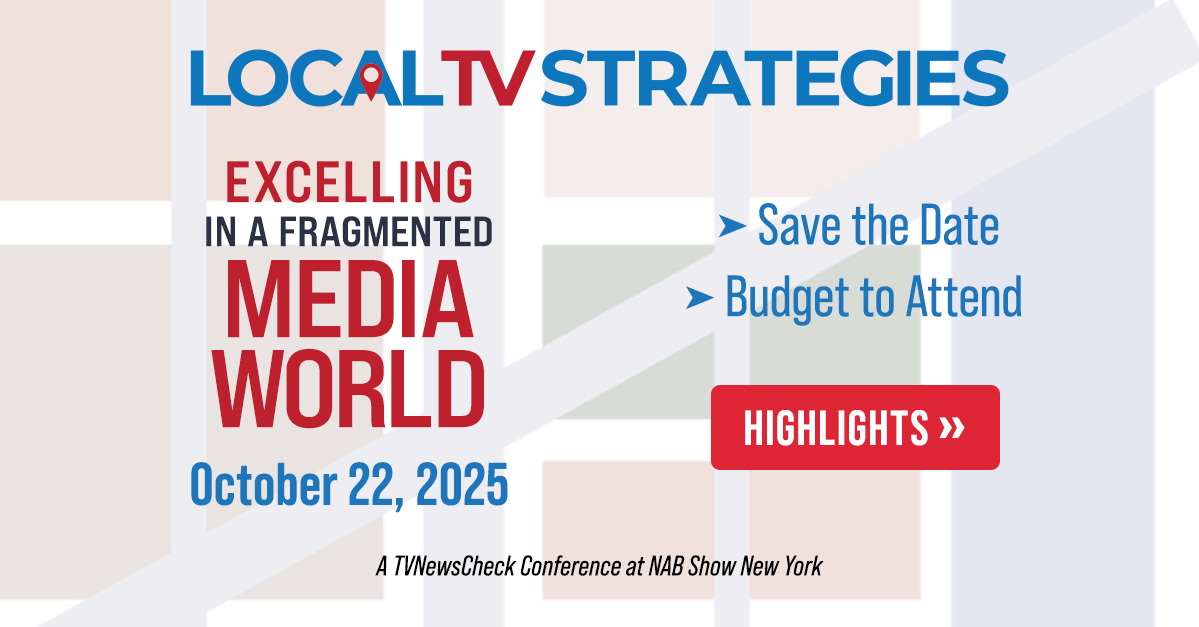 LOCAL TV STRATEGIES

EXCELLING IN A FRAGMENTED MEDIA WORLD

October 22, 2025

➤ Save the Date

➤ Budget to Attend

HIGHLIGHTS »

A TVNewsCheck Conference at NAB Show New York